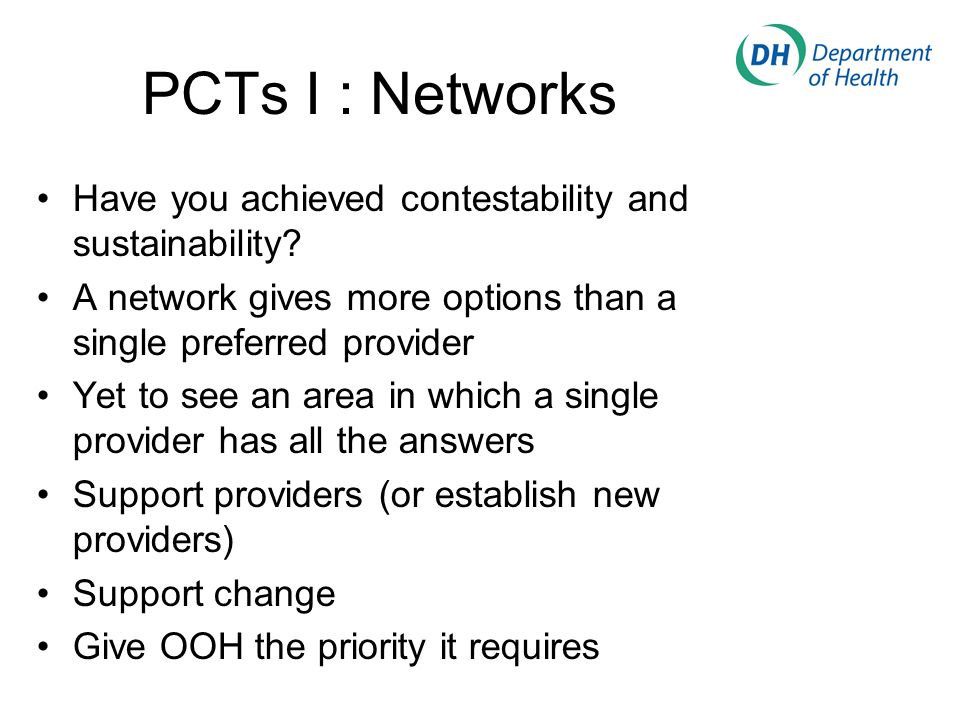 DH Department of Health

PCTs I : Networks

• Have you achieved contestability and sustainability?
• A network gives more options than a single preferred provider
• Yet to see an area in which a single provider has all the answers
• Support providers (or establish new providers)
• Support change
• Give OOH the priority it requires